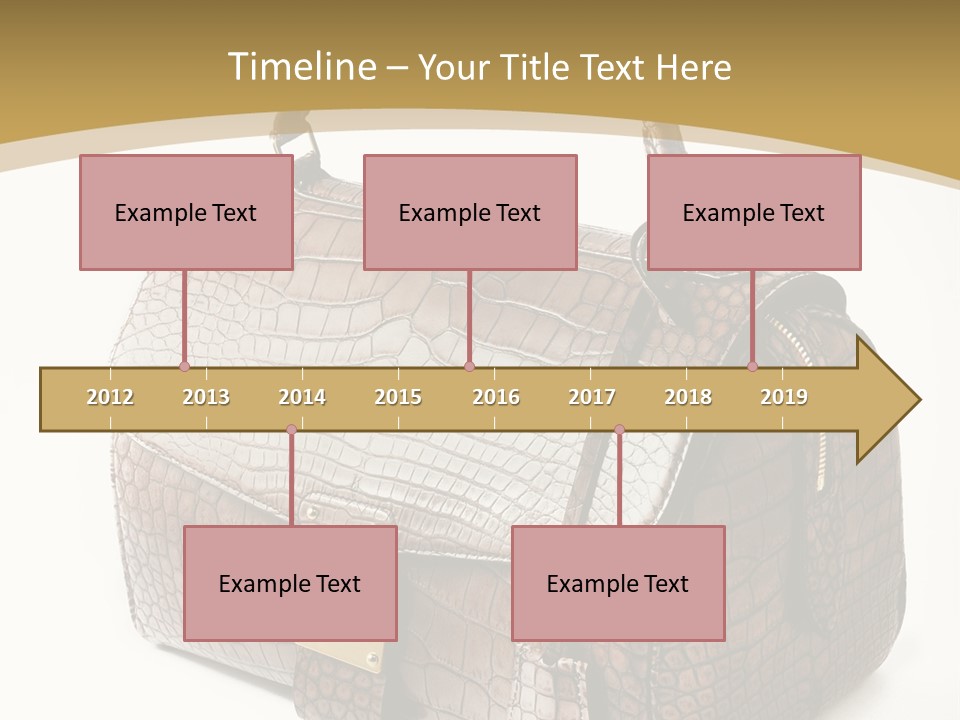 Timeline – Your Title Text Here

Example Text

Example Text

Example Text

2012 2013 2014 2015 2016 2017 2018 2019

Example Text

Example Text